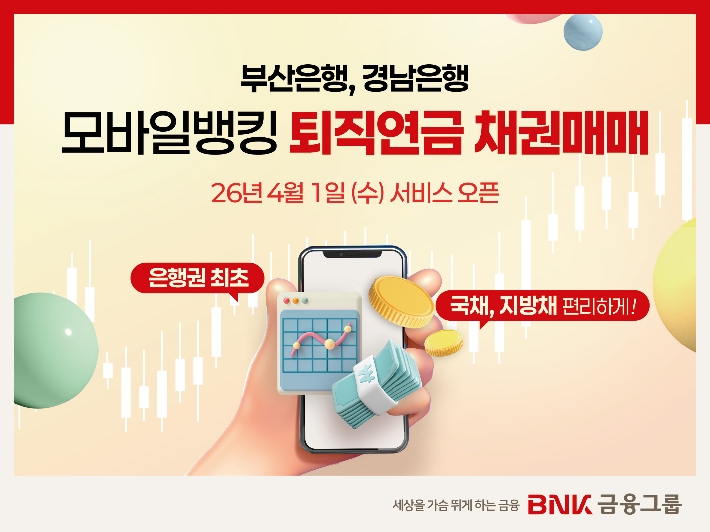 부산은행, 경남은행

모바일뱅킹 퇴직연금 채권매매

26년 4월 1일 (수) 서비스 오픈

은행권 최초

국채, 지방채 편리하게!

₩

세상을 가슴 뛰게 하는 금융 BNK 금융그룹